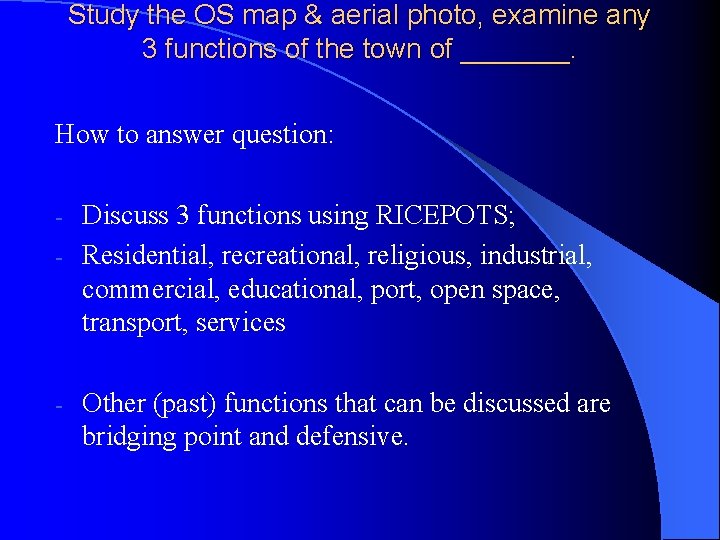 Study the OS map & aerial photo, examine any 3 functions of the town of _______.

How to answer question:

- Discuss 3 functions using RICEPOTS;
- Residential, recreational, religious, industrial, commercial, educational, port, open space, transport, services

- Other (past) functions that can be discussed are bridging point and defensive.